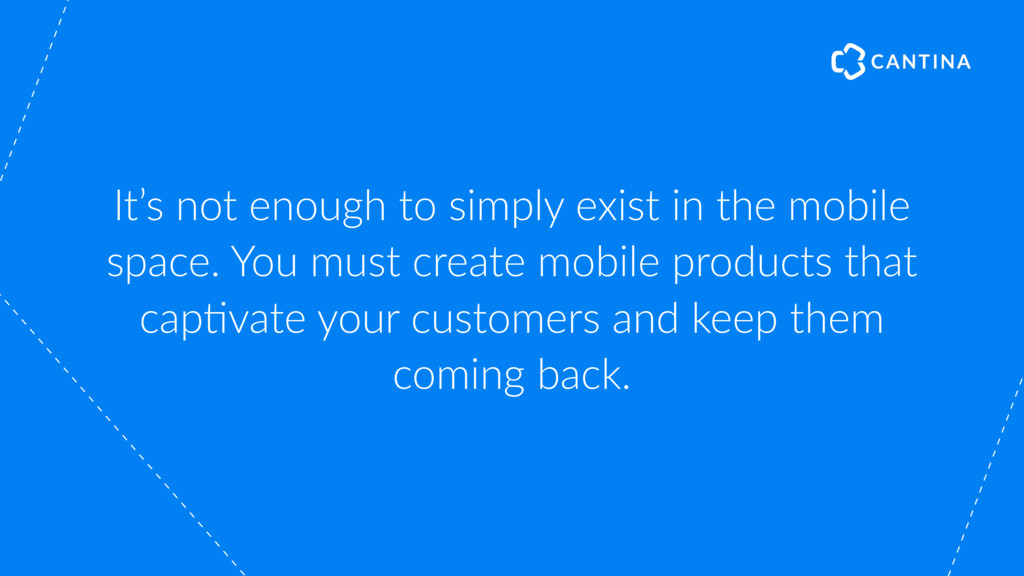 CANTINA

It’s not enough to simply exist in the mobile space. You must create mobile products that captivate your customers and keep them coming back.